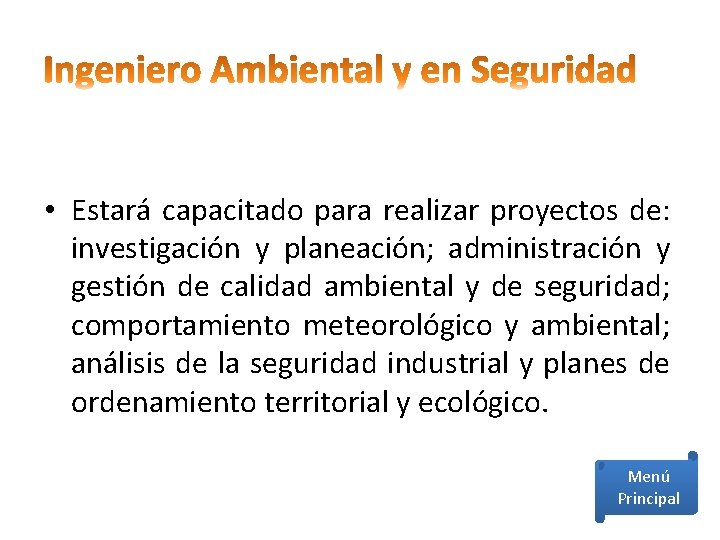 Ingeniero Ambiental y en Seguridad

• Estará capacitado para realizar proyectos de: investigación y planeación; administración y gestión de calidad ambiental y de seguridad; comportamiento meteorológico y ambiental; análisis de la seguridad industrial y planes de ordenamiento territorial y ecológico.

Menú Principal